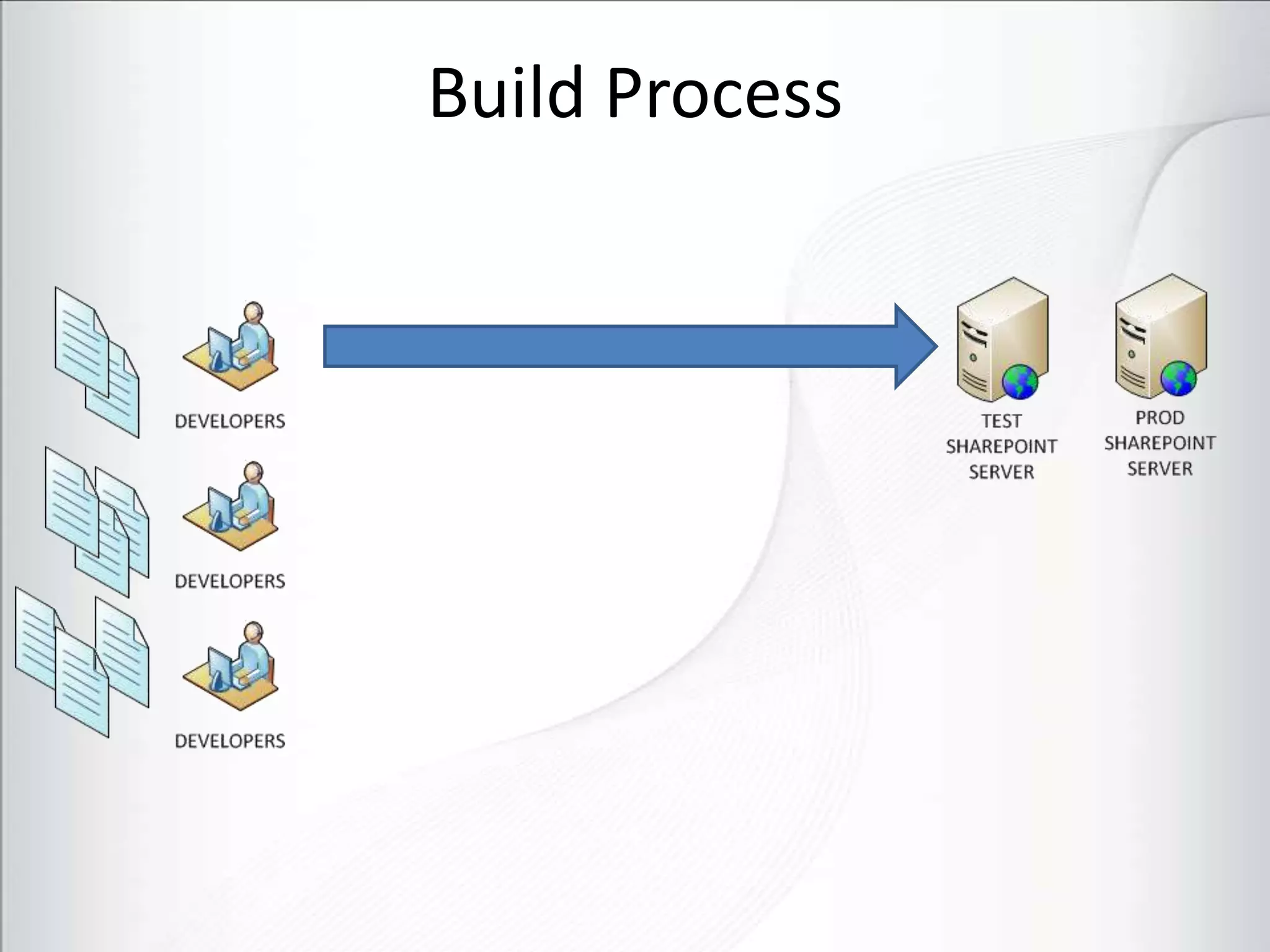 Build Process

DEVELOPERS

DEVELOPERS

DEVELOPERS

TEST SHAREPOINT SERVER

PROD SHAREPOINT SERVER